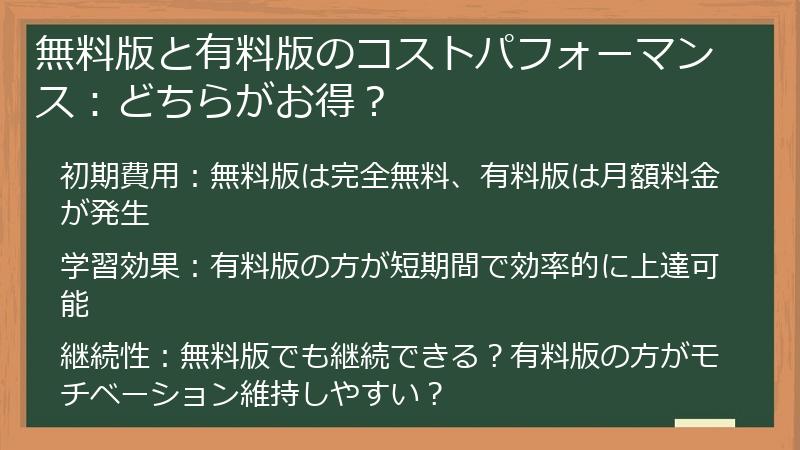 無料版と有料版のコストパフォーマンス：どちらがお得？

初期費用：無料版は完全無料、有料版は月額料金が発生

学習効果：有料版の方が短期間で効率的に上達可能

継続性：無料版でも継続できる？有料版の方がモチベーション維持しやすい？